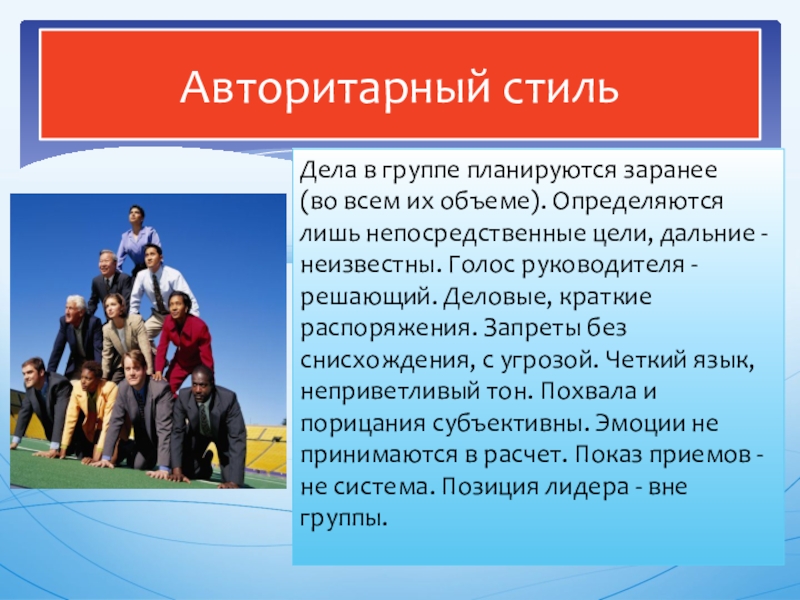 Авторитарный стиль

Дела в группе планируются заранее (во всем их объеме). Определяются лишь непосредственные цели, дальние - неизвестны. Голос руководителя - решающий. Деловые, краткие распоряжения. Запреты без снисхождения, с угрозой. Четкий язык, неприветливый тон. Похвала и порицания субъективны. Эмоции не принимаются в расчет. Показ приемов - не система. Позиция лидера - вне группы.